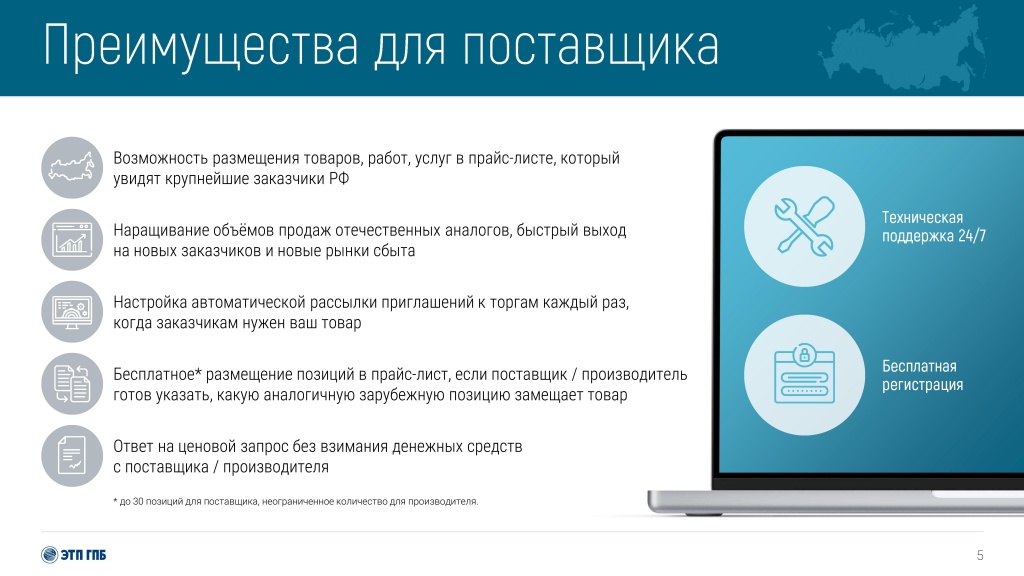 Преимущества для поставщика

Возможность размещения товаров, работ, услуг в прайс-листе, который увидят крупнейшие заказчики РФ

Наращивание объёмов продаж отечественных аналогов, быстрый выход на новых заказчиков и новые рынки сбыта

Настройка автоматической рассылки приглашений к торгам каждый раз, когда заказчикам нужен ваш товар

Бесплатное* размещение позиций в прайс-лист, если поставщик / производитель готов указать, какую аналогичную зарубежную позицию замещает товар

Ответ на ценовой запрос без взимания денежных средств с поставщика / производителя

* до 30 позиций для поставщика, неограниченное количество для производителя.

Техническая поддержка 24/7

Бесплатная регистрация

ЭТП ГПБ

5